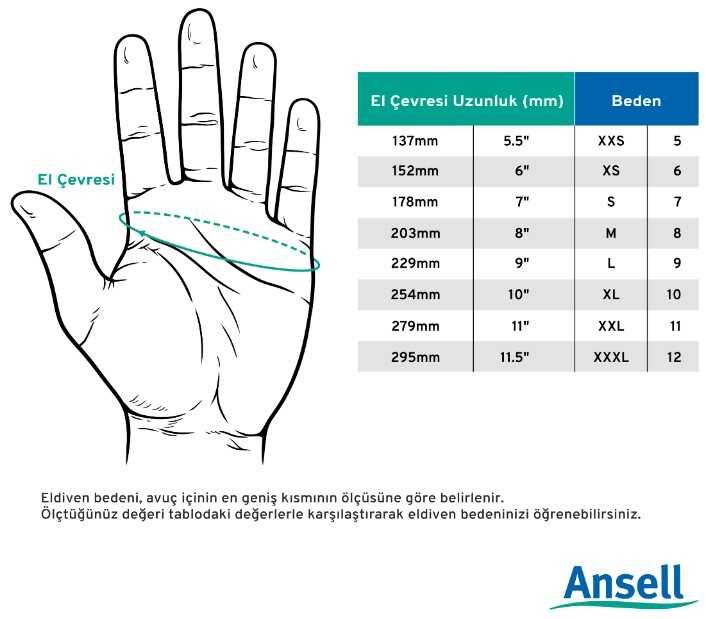 El Çevresi

| El Çevresi Uzunluk (mm) | | Beden | |
|---|---|---|---|
| 137mm | 5.5" | XXS | 5 |
| 152mm | 6" | XS | 6 |
| 178mm | 7" | S | 7 |
| 203mm | 8" | M | 8 |
| 229mm | 9" | L | 9 |
| 254mm | 10" | XL | 10 |
| 279mm | 11" | XXL | 11 |
| 295mm | 11.5" | XXXL | 12 |

Eldiven bedeni, avuç içinin en geniş kısmının ölçüsüne göre belirlenir.
Ölçtüğünüz değeri tablodaki değerlerle karşılaştırarak eldiven bedeninizi öğrenebilirsiniz.

Ansell